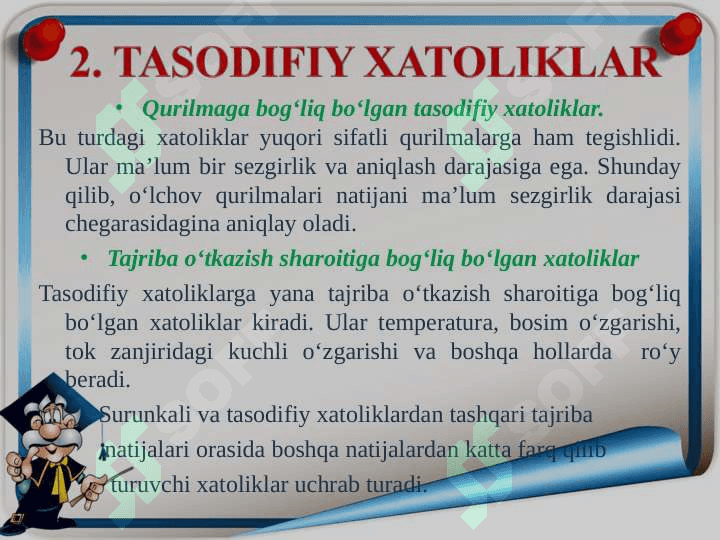 2. TASODIFIY XATOLIKLAR

• Qurilmaga bog‘liq bo‘lgan tasodifiy xatoliklar.

Bu turdagi xatoliklar yuqori sifatli qurilmalarga ham tegishlidi. Ular ma’lum bir sezgirlik va aniqlash darajasiga ega. Shunday qilib, o‘lchov qurilmalari natijani ma’lum sezgirlik darajasi chegarasidagina aniqlay oladi.

• Tajriba o‘tkazish sharoitiga bog‘liq bo‘lgan xatoliklar

Tasodifiy xatoliklarga yana tajriba o‘tkazish sharoitiga bog‘liq bo‘lgan xatoliklar kiradi. Ular temperatura, bosim o‘zgarishi, tok zanjiridagi kuchli o‘zgarishi va boshqa hollarda ro‘y beradi.

Surunkali va tasodifiy xatoliklardan tashqari tajriba natijalari orasida boshqa natijalardan katta farq qilib turuvchi xatoliklar uchrab turadi.